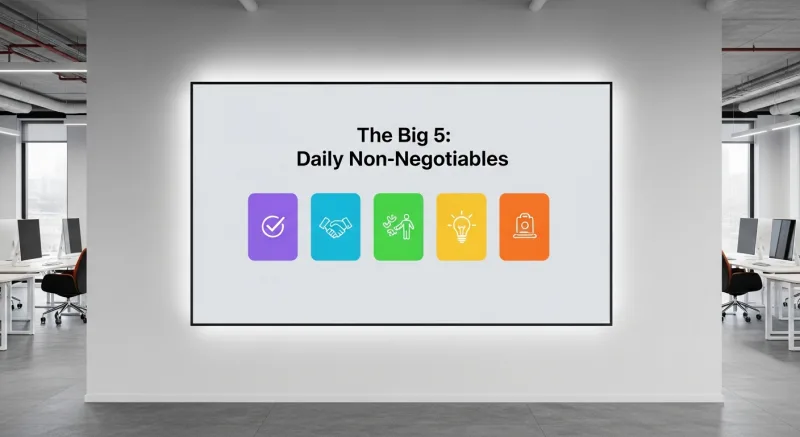 The Big 5:
Daily Non-Negotiables